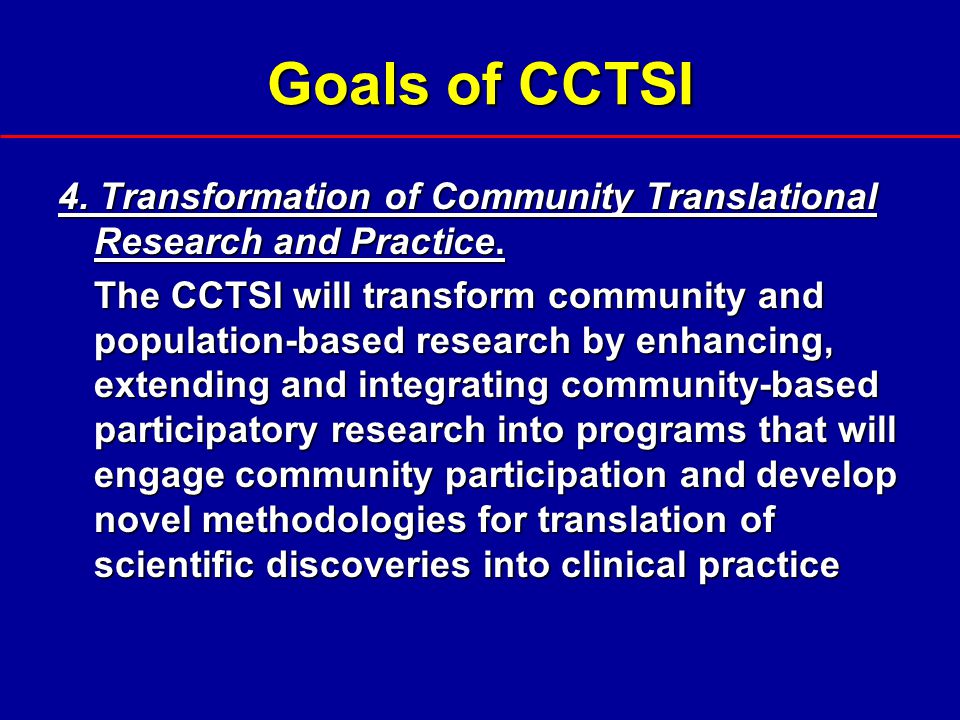 Goals of CCTSI

4. Transformation of Community Translational Research and Practice.

The CCTSI will transform community and population-based research by enhancing, extending and integrating community-based participatory research into programs that will engage community participation and develop novel methodologies for translation of scientific discoveries into clinical practice